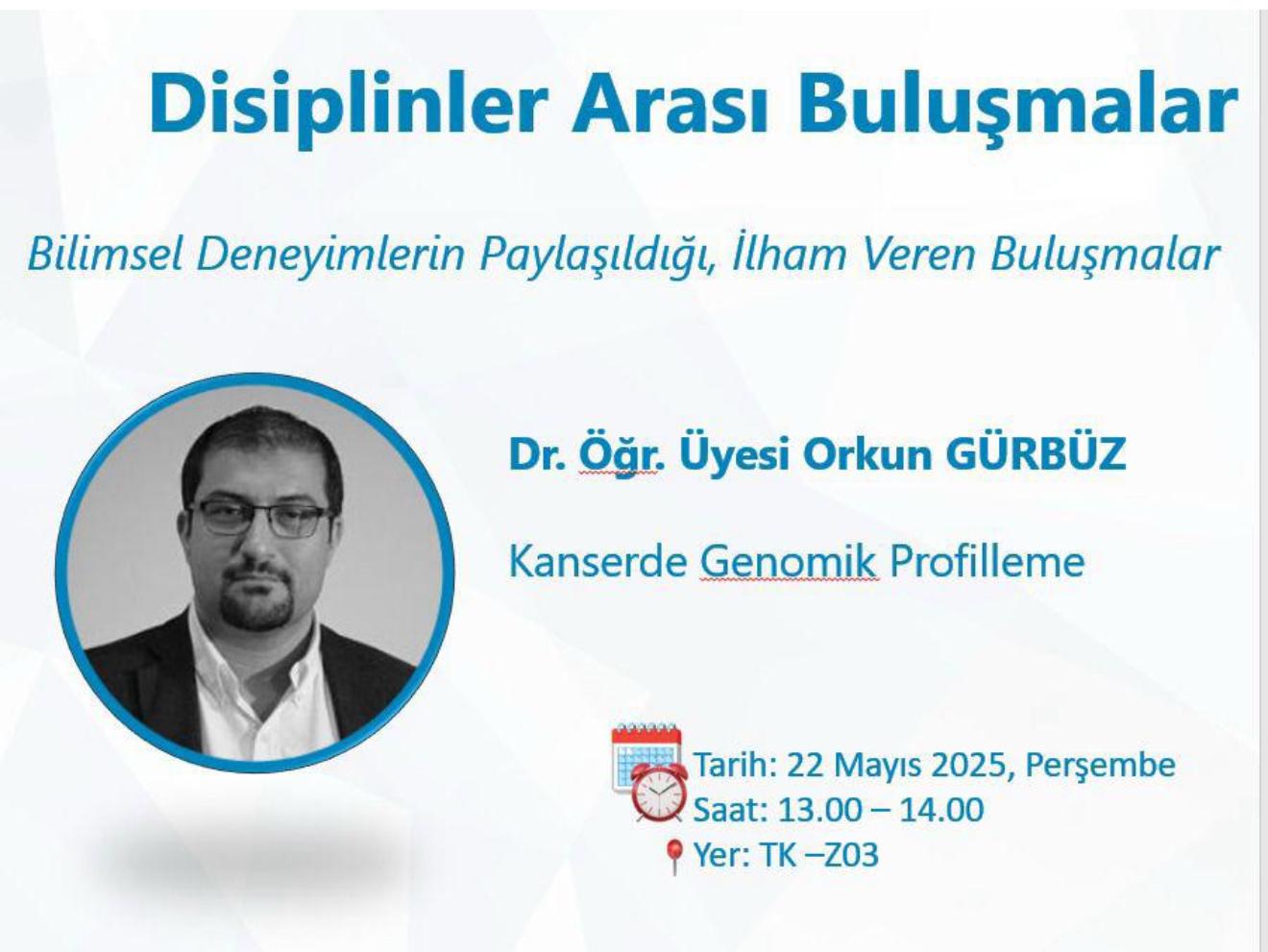 Disiplinler Arası Buluşmalar

Bilimsel Deneyimlerin Paylaşıldığı, İlham Veren Buluşmalar

Dr. Öğr. Üyesi Orkun GÜRBÜZ

Kanserde Genomik Profilleme

Tarih: 22 Mayıs 2025, Perşembe
Saat: 13.00 – 14.00
Yer: TK –Z03